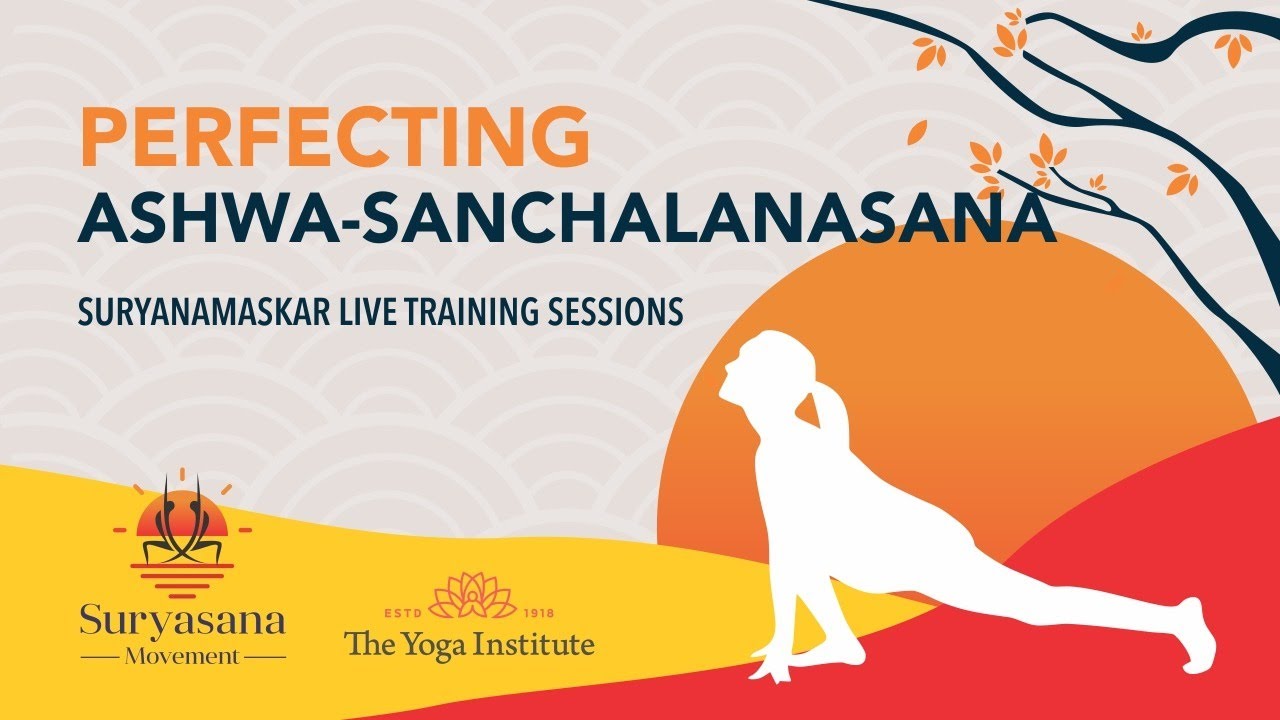 PERFECTING
ASHWA-SANCHALANASANA

SURYANAMASKAR LIVE TRAINING SESSIONS

Suryasana
Movement

ESTD 1918
The Yoga Institute